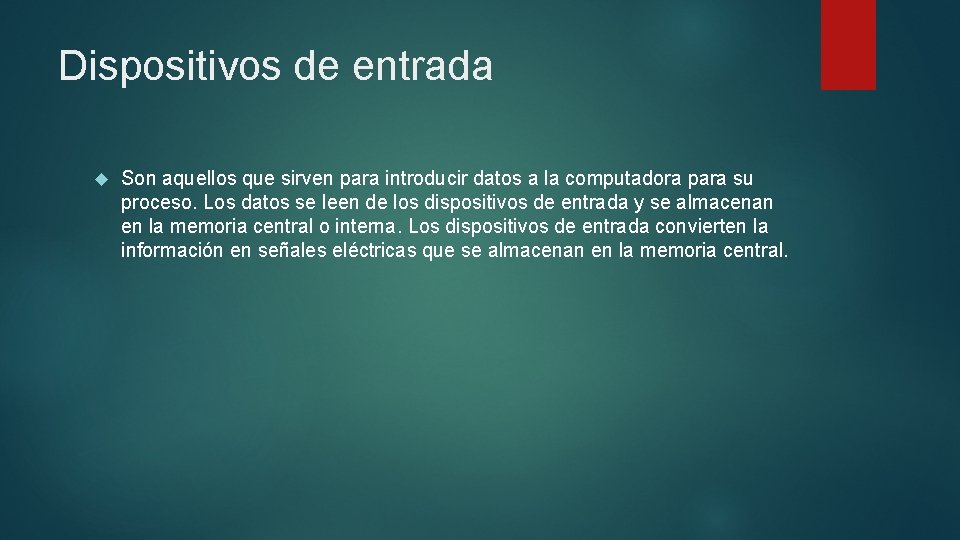 Dispositivos de entrada

Son aquellos que sirven para introducir datos a la computadora para su proceso. Los datos se leen de los dispositivos de entrada y se almacenan en la memoria central o interna. Los dispositivos de entrada convierten la información en señales eléctricas que se almacenan en la memoria central.